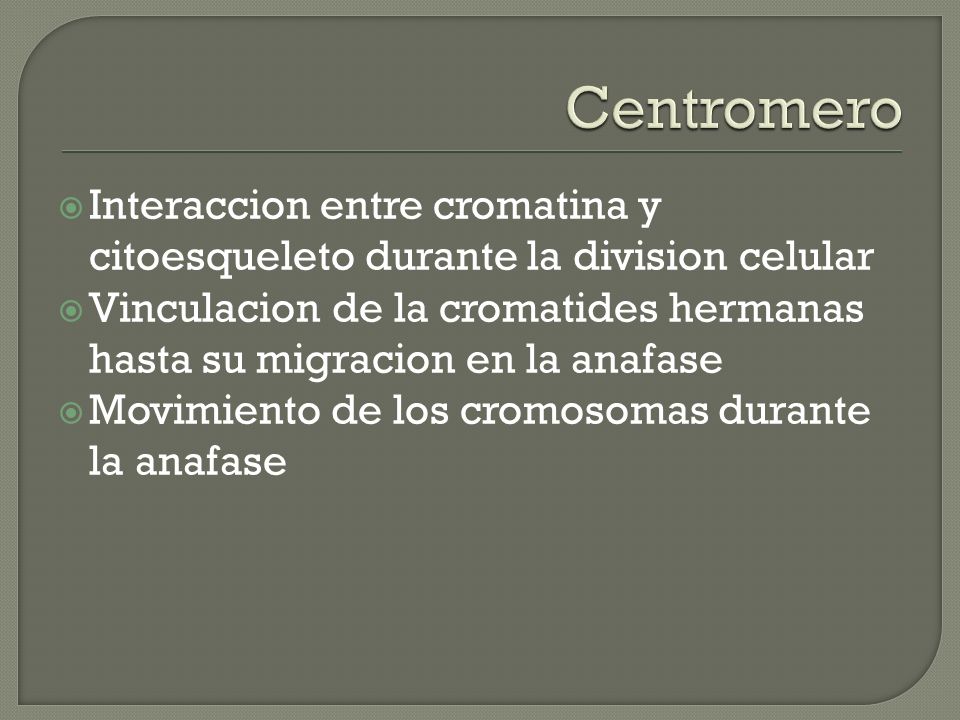 Centromero

Interaccion entre cromatina y citoesqueleto durante la division celular

Vinculacion de la cromatides hermanas hasta su migracion en la anafase

Movimiento de los cromosomas durante la anafase